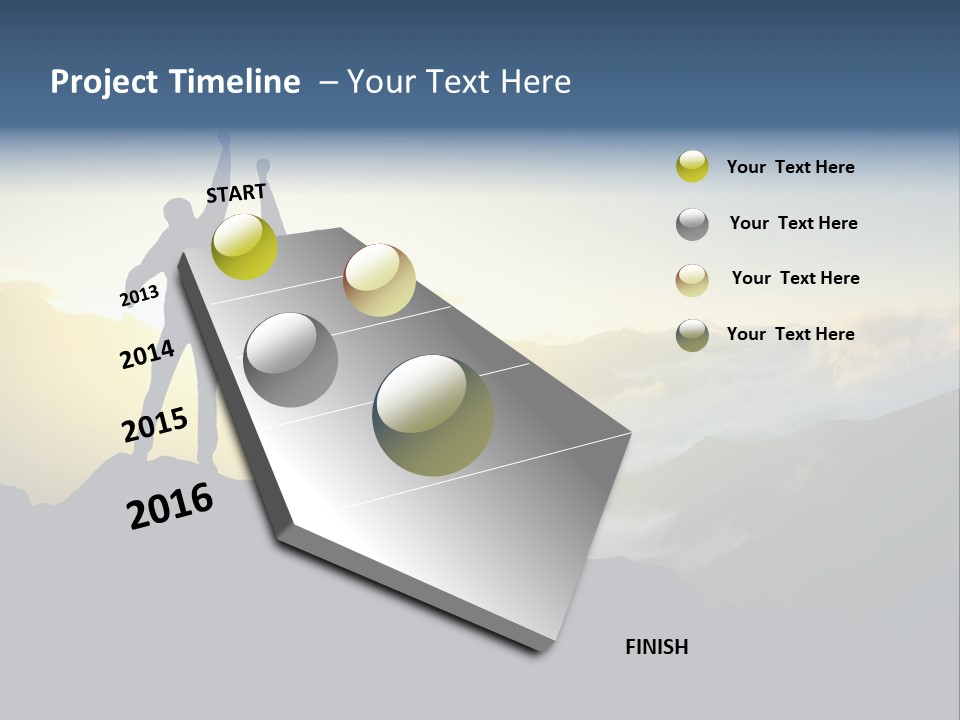 Project Timeline – Your Text Here

START

2013

2014

2015

2016

FINISH

Your Text Here

Your Text Here

Your Text Here

Your Text Here